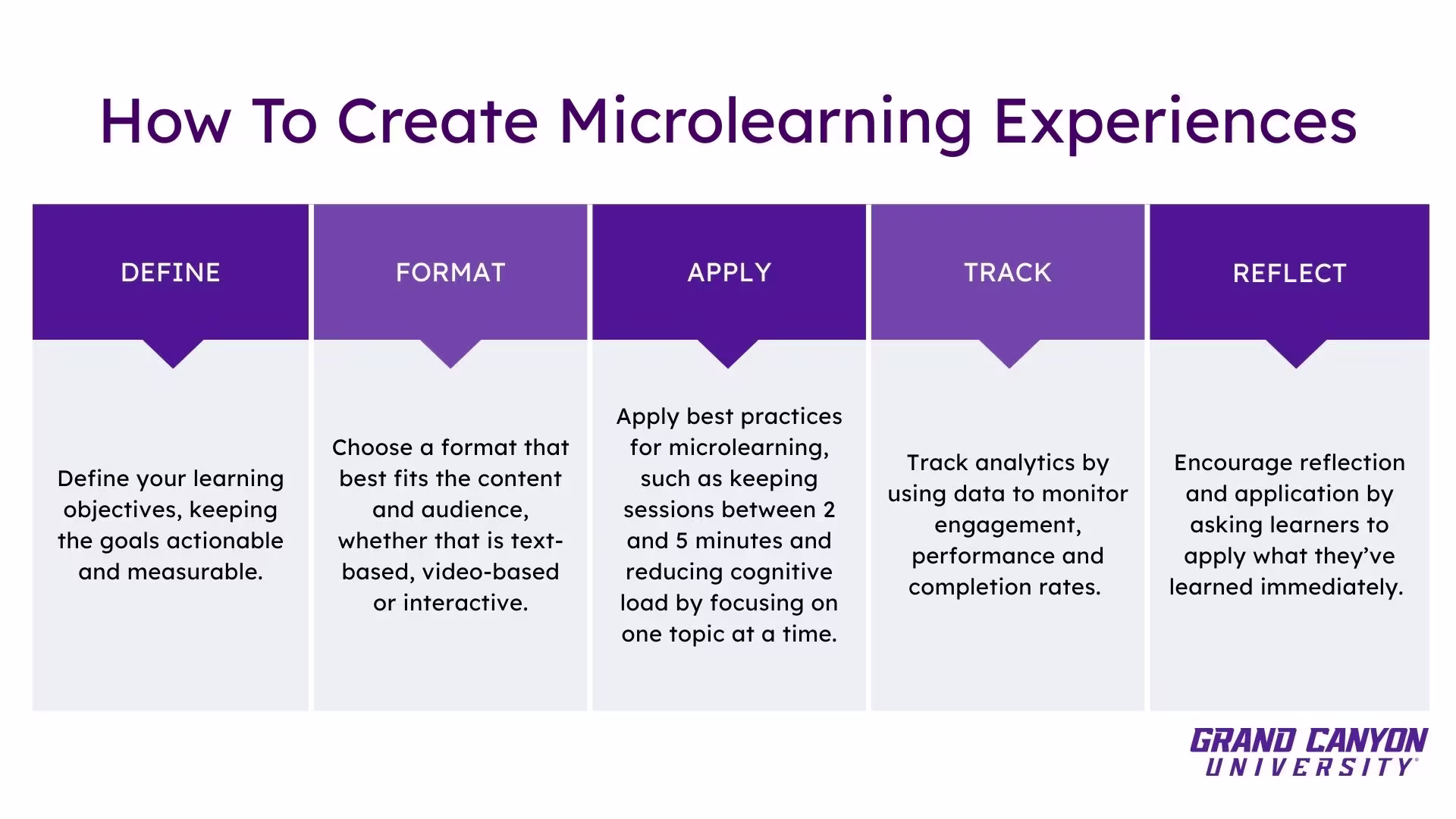 How To Create Microlearning Experiences

DEFINE

Define your learning objectives, keeping the goals actionable and measurable.

FORMAT

Choose a format that best fits the content and audience, whether that is text-based, video-based or interactive.

APPLY

Apply best practices for microlearning, such as keeping sessions between 2 and 5 minutes and reducing cognitive load by focusing on one topic at a time.

TRACK

Track analytics by using data to monitor engagement, performance and completion rates.

REFLECT

Encourage reflection and application by asking learners to apply what they've learned immediately.

GRAND CANYON UNIVERSITY®